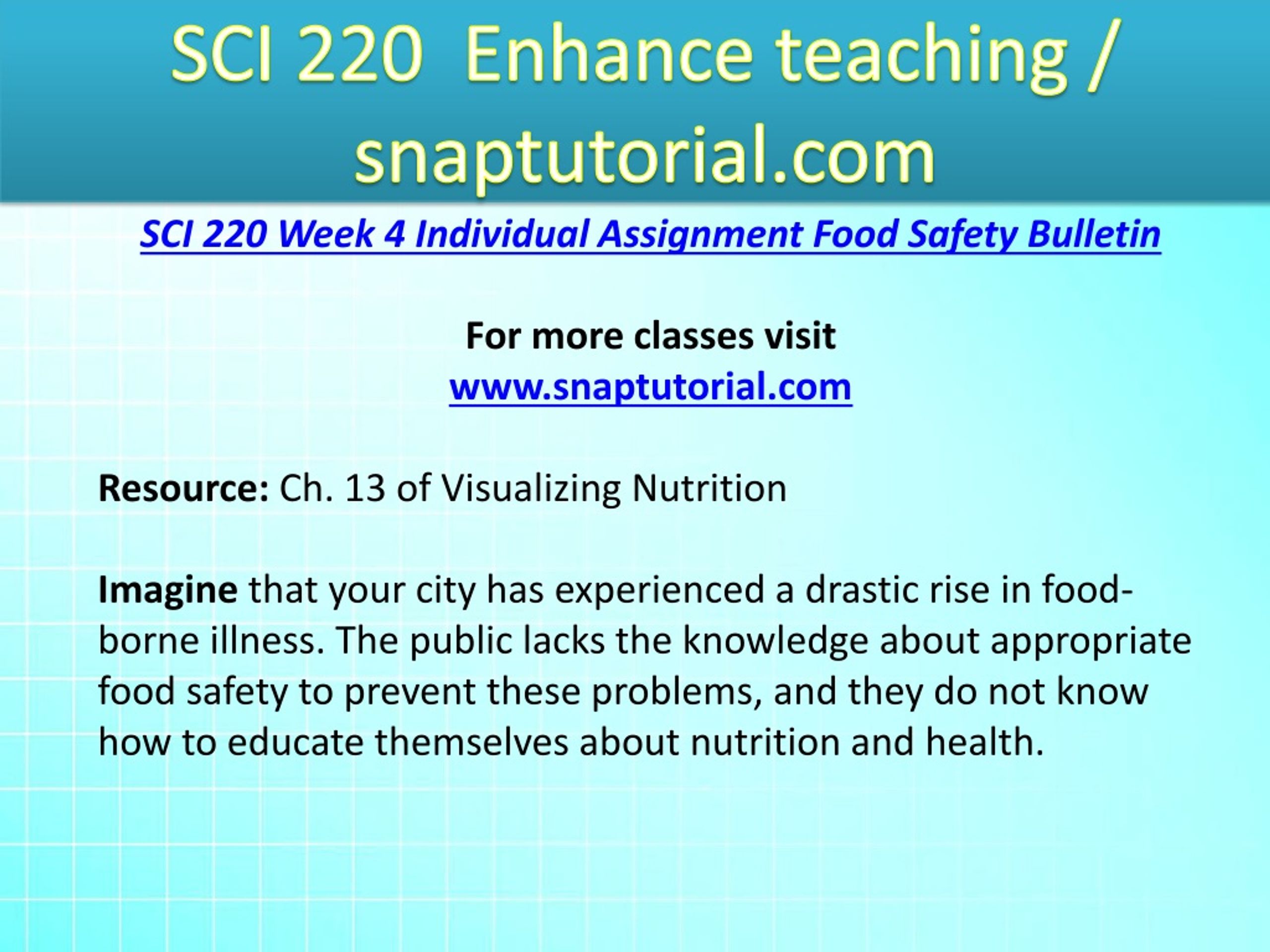 SCI 220 Enhance teaching / snaptutorial.com

SCI 220 Week 4 Individual Assignment Food Safety Bulletin

For more classes visit
www.snaptutorial.com

Resource: Ch. 13 of Visualizing Nutrition

Imagine that your city has experienced a drastic rise in food-borne illness. The public lacks the knowledge about appropriate food safety to prevent these problems, and they do not know how to educate themselves about nutrition and health.